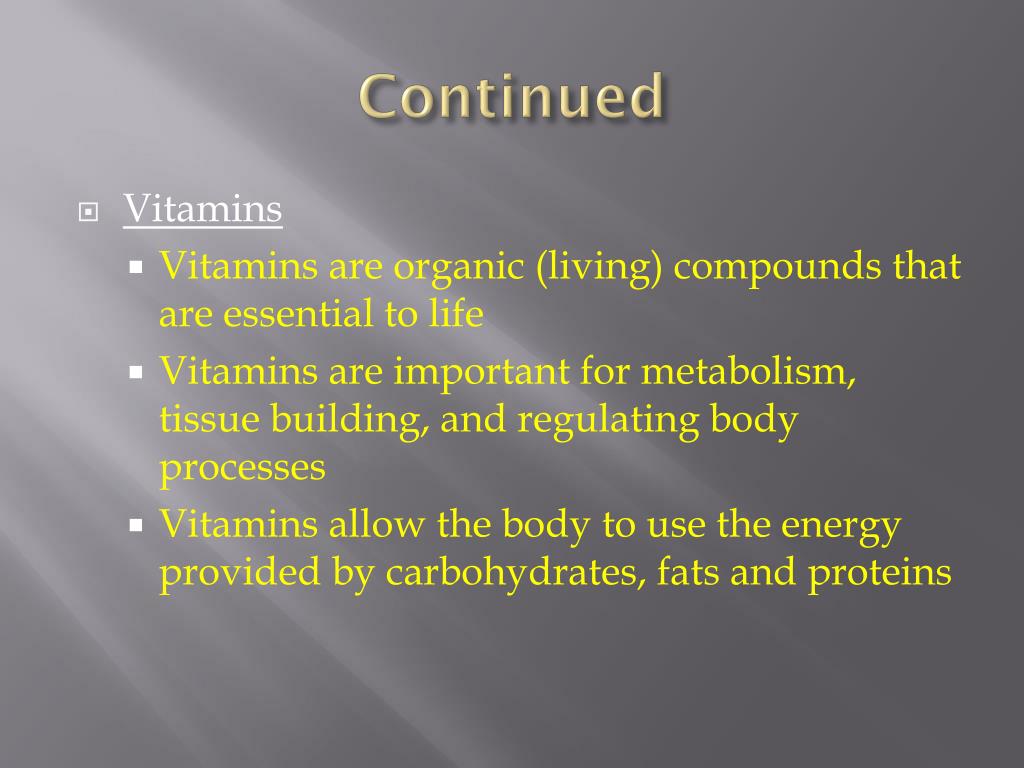 Continued

Vitamins

Vitamins are organic (living) compounds that are essential to life

Vitamins are important for metabolism, tissue building, and regulating body processes

Vitamins allow the body to use the energy provided by carbohydrates, fats and proteins